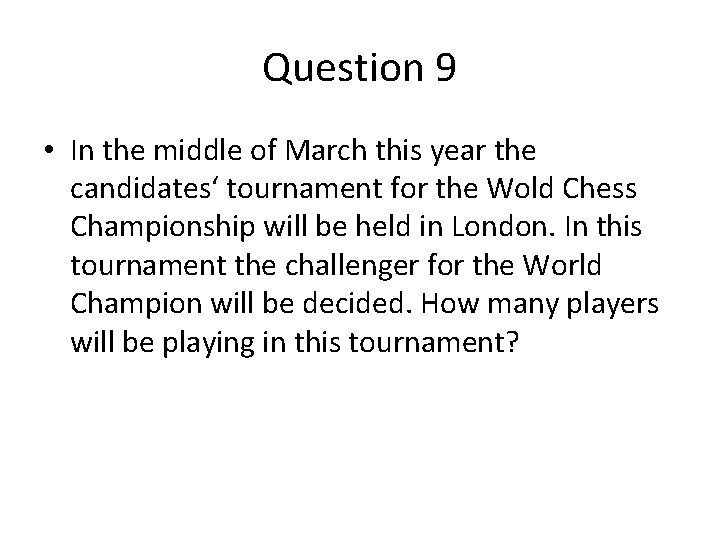 Question 9

• In the middle of March this year the candidates' tournament for the Wold Chess Championship will be held in London. In this tournament the challenger for the World Champion will be decided. How many players will be playing in this tournament?